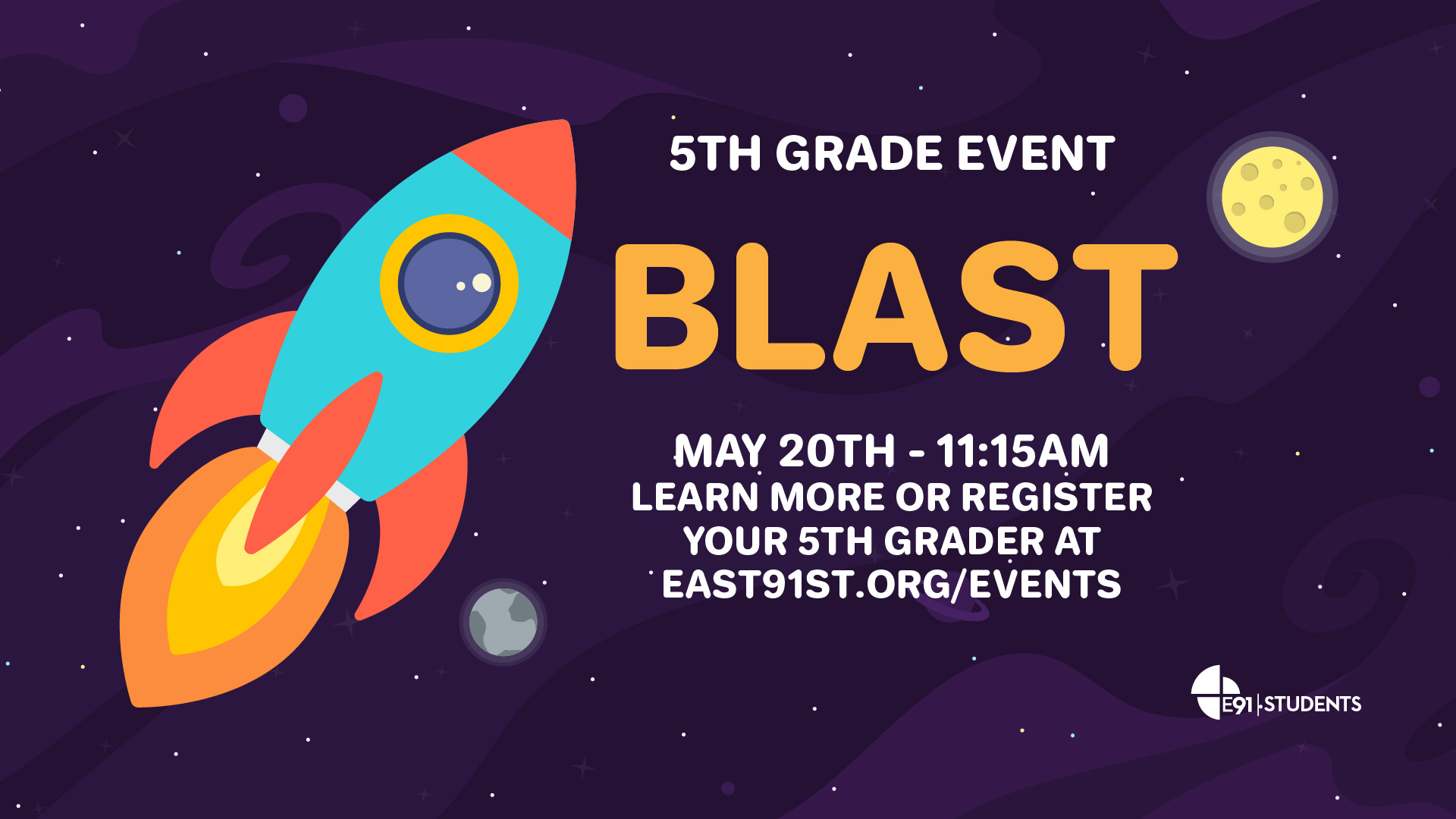 5TH GRADE EVENT

BLAST

MAY 20TH - 11:15AM
LEARN MORE OR REGISTER YOUR 5TH GRADER AT EAST91ST.ORG/EVENTS

E91 | STUDENTS